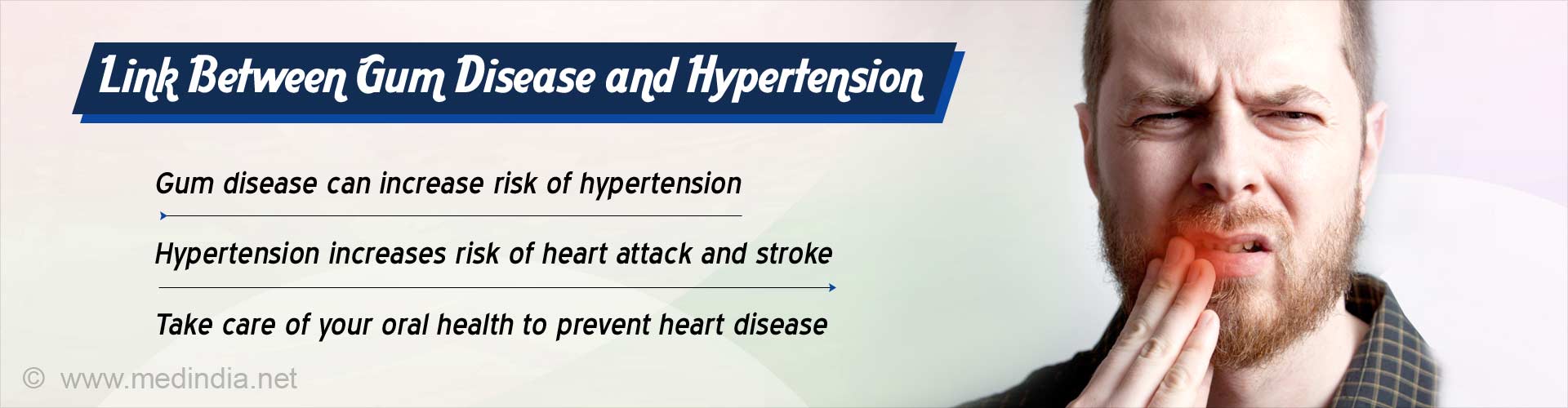 Link Between Gum Disease and Hypertension

Gum disease can increase risk of hypertension

Hypertension increases risk of heart attack and stroke

Take care of your oral health to prevent heart disease

© www.medindia.net